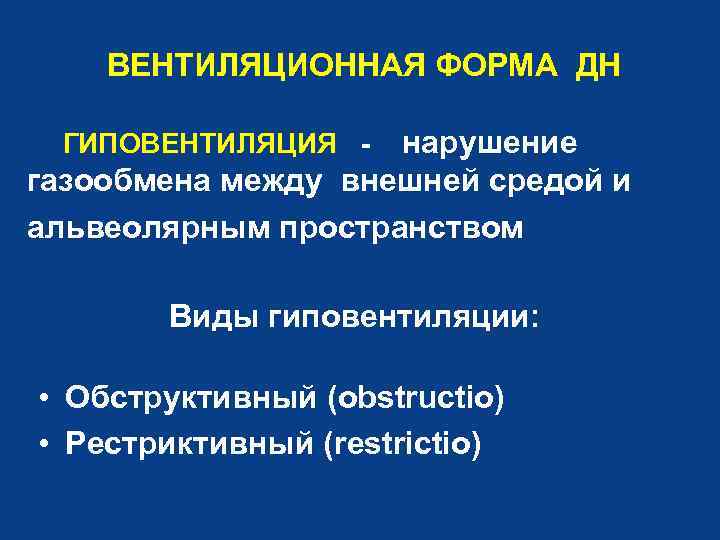 ВЕНТИЛЯЦИОННАЯ ФОРМА ДН

ГИПОВЕНТИЛЯЦИЯ - нарушение газообмена между внешней средой и альвеолярным пространством

Виды гиповентиляции:

• Обструктивный (obstructio)
• Рестриктивный (restrictio)